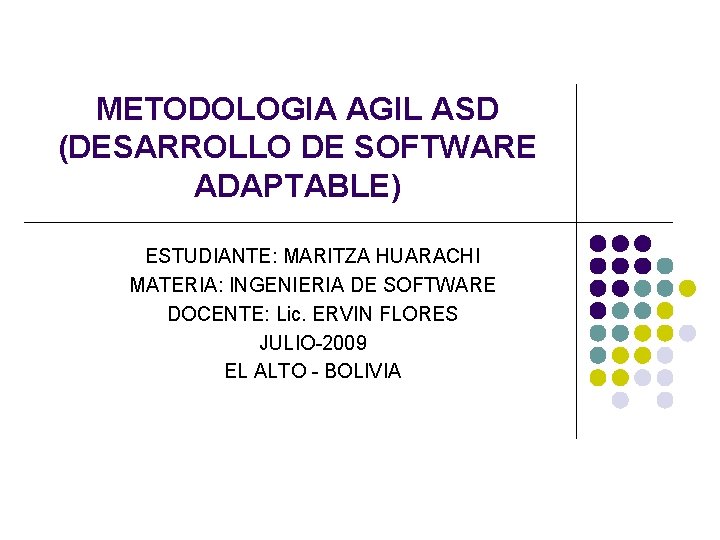 METODOLOGIA AGIL ASD (DESARROLLO DE SOFTWARE ADAPTABLE)

ESTUDIANTE: MARITZA HUARACHI
MATERIA: INGENIERIA DE SOFTWARE
DOCENTE: Lic. ERVIN FLORES
JULIO-2009
EL ALTO - BOLIVIA